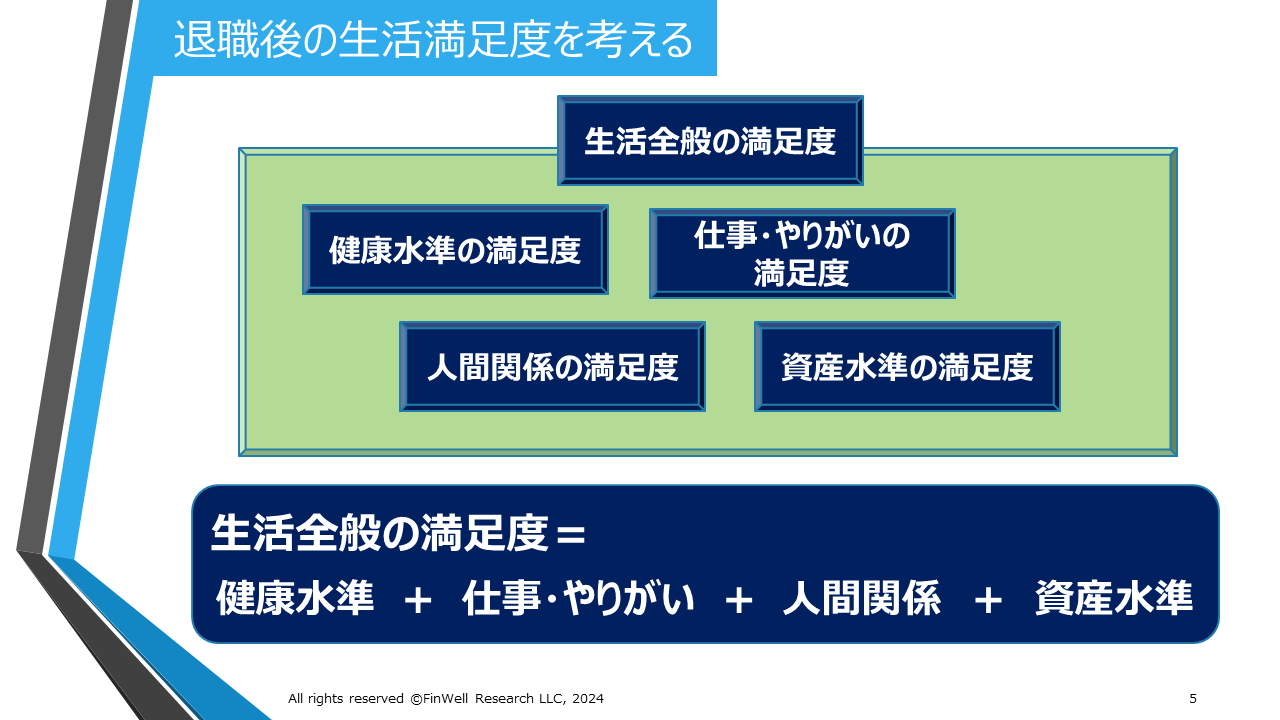 退職後の生活満足度を考える

生活全般の満足度

健康水準の満足度

仕事･やりがいの満足度

人間関係の満足度

資産水準の満足度

生活全般の満足度＝
健康水準 ＋ 仕事･やりがい ＋ 人間関係 ＋ 資産水準

All rights reserved ©FinWell Research LLC, 2024

5